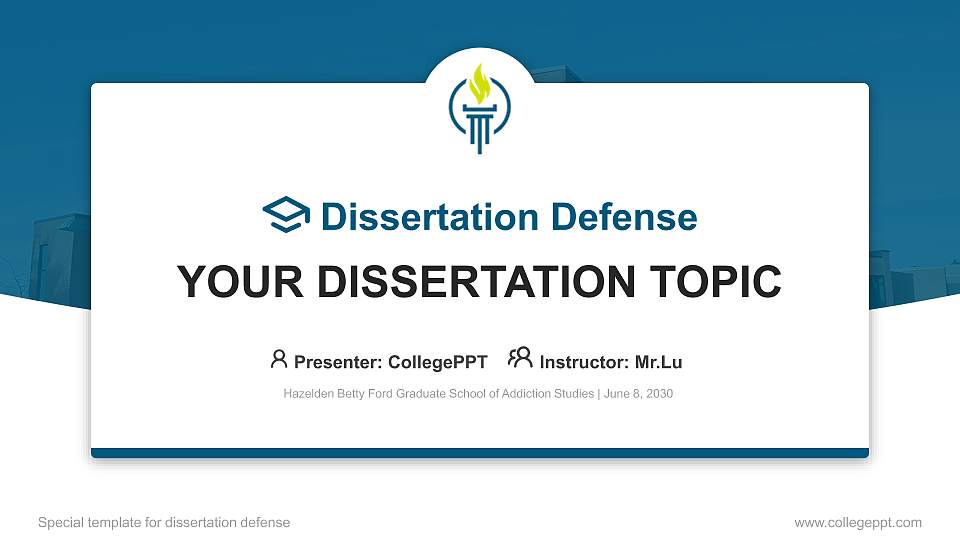 Dissertation Defense

YOUR DISSERTATION TOPIC

Presenter: CollegePPT Instructor: Mr.Lu

Hazelden Betty Ford Graduate School of Addiction Studies | June 8, 2030

Special template for dissertation defense

www.collegeppt.com